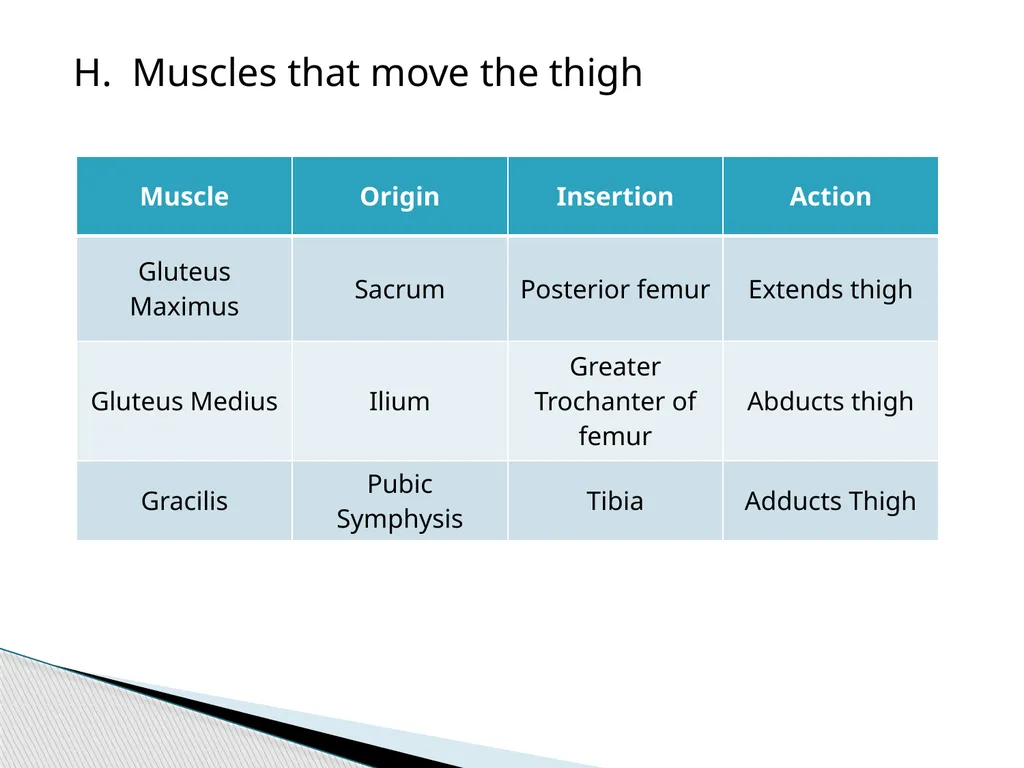 H. Muscles that move the thigh

| Muscle | Origin | Insertion | Action |
|---|---|---|---|
| Gluteus Maximus | Sacrum | Posterior femur | Extends thigh |
| Gluteus Medius | Ilium | Greater Trochanter of femur | Abducts thigh |
| Gracilis | Pubic Symphysis | Tibia | Adducts Thigh |